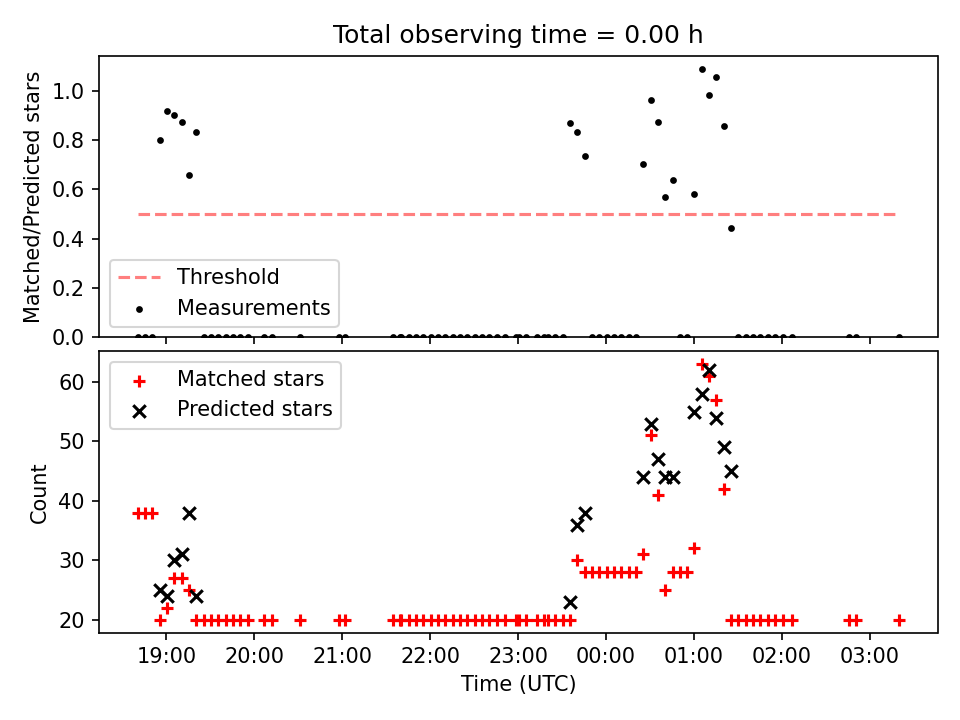 Total observing time = 0.00 h

Matched/Predicted stars

1.0
0.8
0.6
0.4
0.2
0.0

Threshold
Measurements

Count

60
50
40
30
20

Matched stars
Predicted stars

19:00
20:00
21:00
22:00
23:00
00:00
01:00
02:00
03:00

Time (UTC)